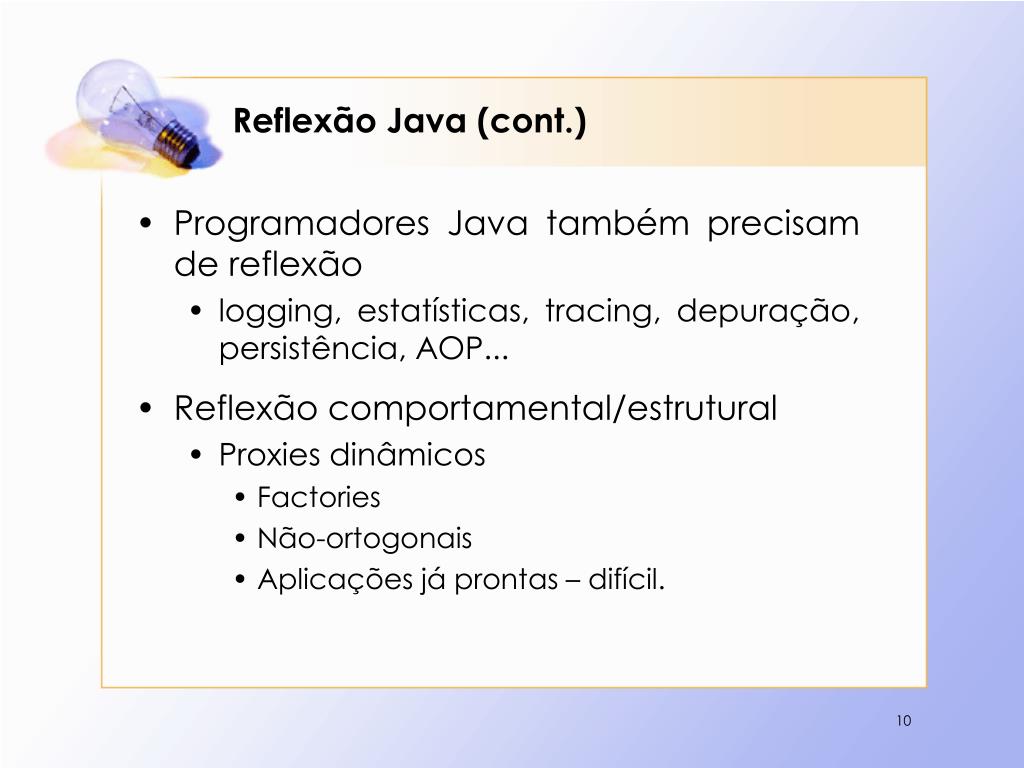 Reflexão Java (cont.)

• Programadores Java também precisam de reflexão
  • logging, estatísticas, tracing, depuração, persistência, AOP...
• Reflexão comportamental/estrutural
  • Proxies dinâmicos
    • Factories
    • Não-ortogonais
    • Aplicações já prontas – difícil.

10